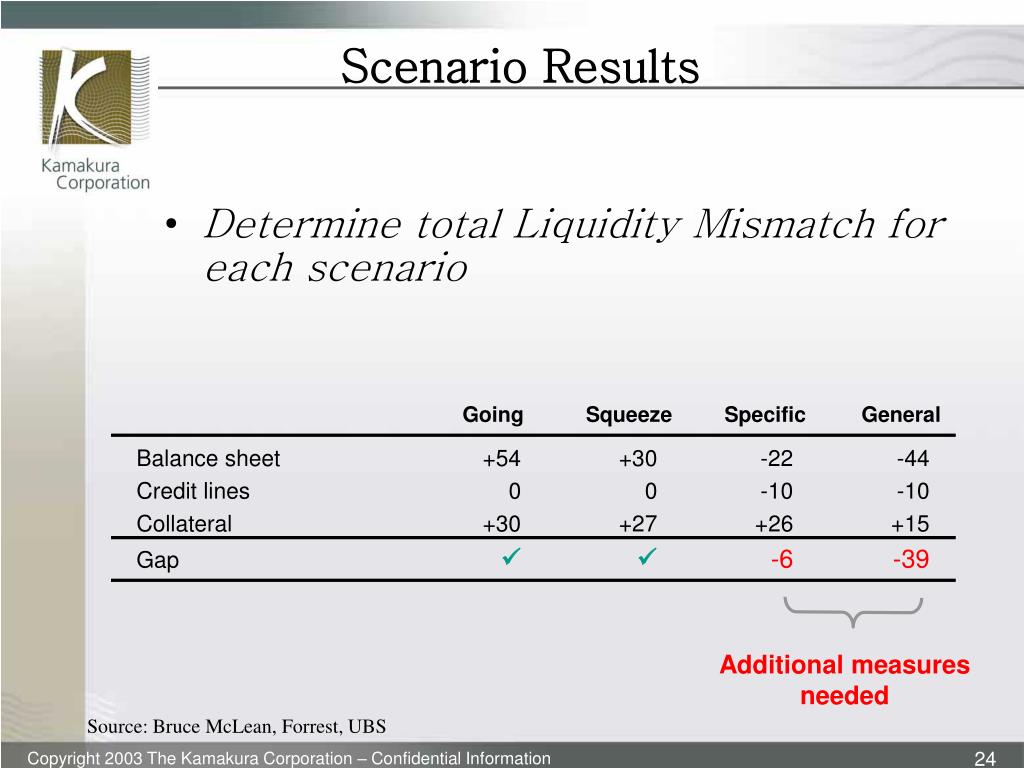 Kamakura Corporation

Scenario Results

• Determine total Liquidity Mismatch for each scenario

| | Going | Squeeze | Specific | General |
|---|---|---|---|---|
| Balance sheet | +54 | +30 | -22 | -44 |
| Credit lines | 0 | 0 | -10 | -10 |
| Collateral | +30 | +27 | +26 | +15 |
| Gap | ✓ | ✓ | -6 | -39 |

Additional measures needed

Source: Bruce McLean, Forrest, UBS

Copyright 2003 The Kamakura Corporation – Confidential Information

24